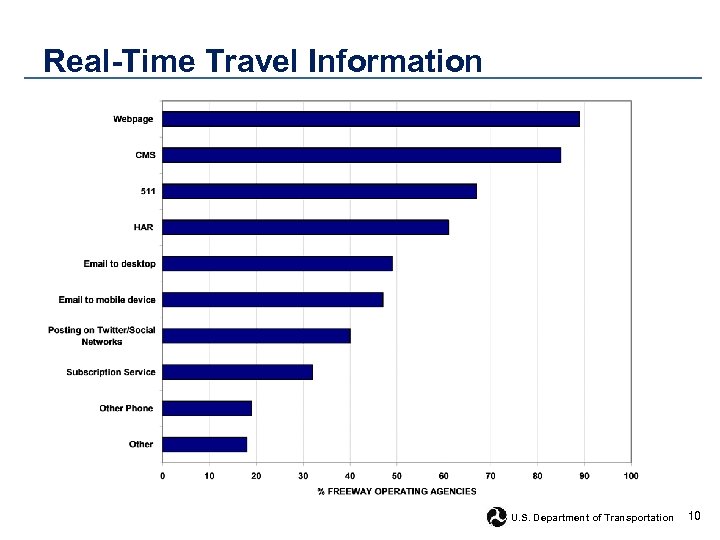 Real-Time Travel Information

Webpage
CMS
511
HAR
Email to desktop
Email to mobile device
Posting on Twitter/Social Networks
Subscription Service
Other Phone
Other

0 10 20 30 40 50 60 70 80 90 100

% FREEWAY OPERATING AGENCIES

U.S. Department of Transportation

10